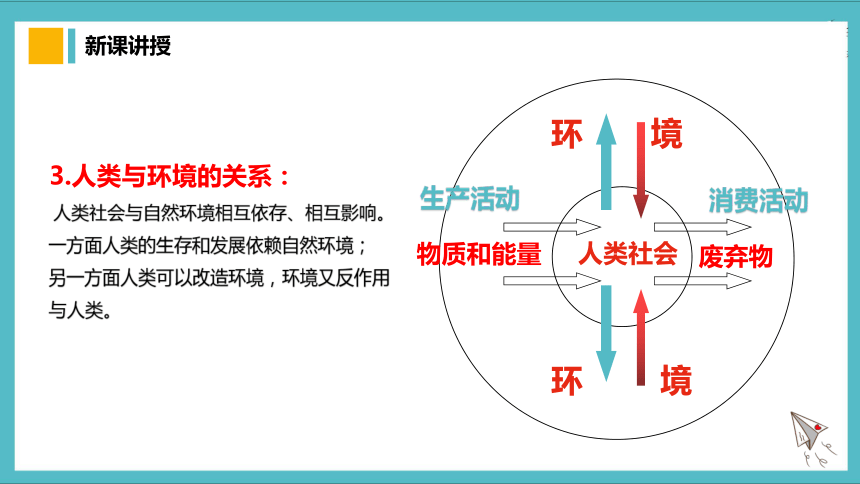 新课讲授

3.人类与环境的关系：

人类社会与自然环境相互依存、相互影响。一方面人类的生存和发展依赖自然环境；另一方面人类可以改造环境，环境又反作用与人类。

环 境

生产活动

消费活动

物质和能量

人类社会

废弃物

环 境